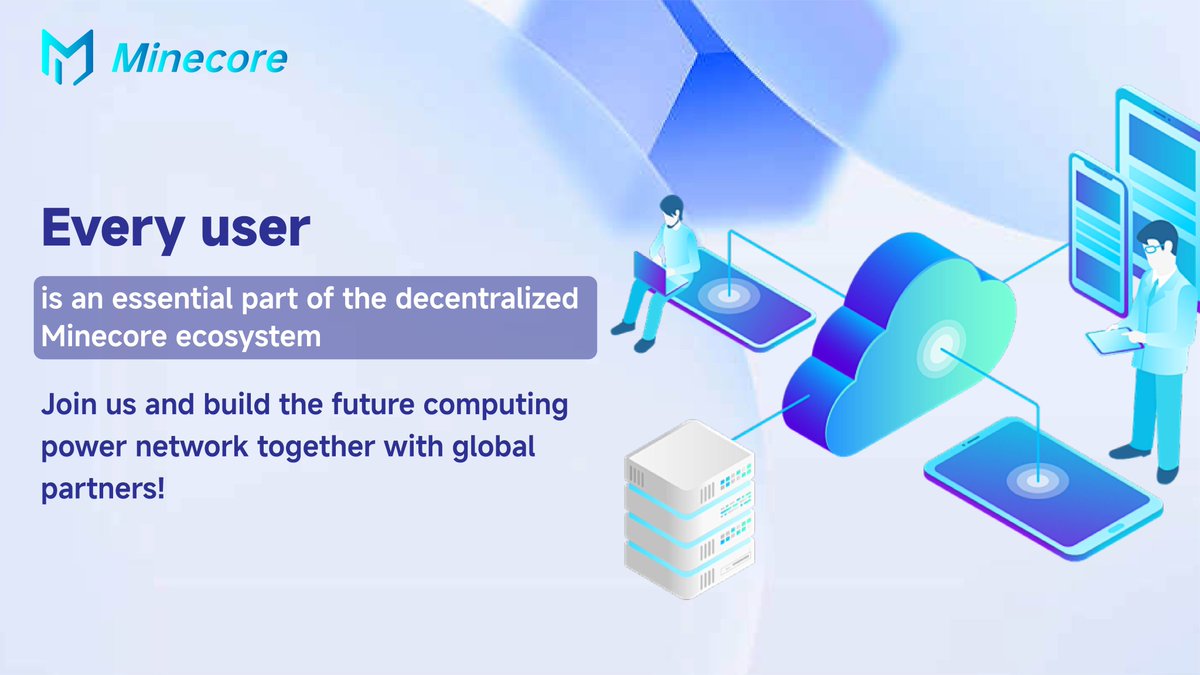 Minecore

Every user

is an essential part of the decentralized Minecore ecosystem

Join us and build the future computing power network together with global partners!